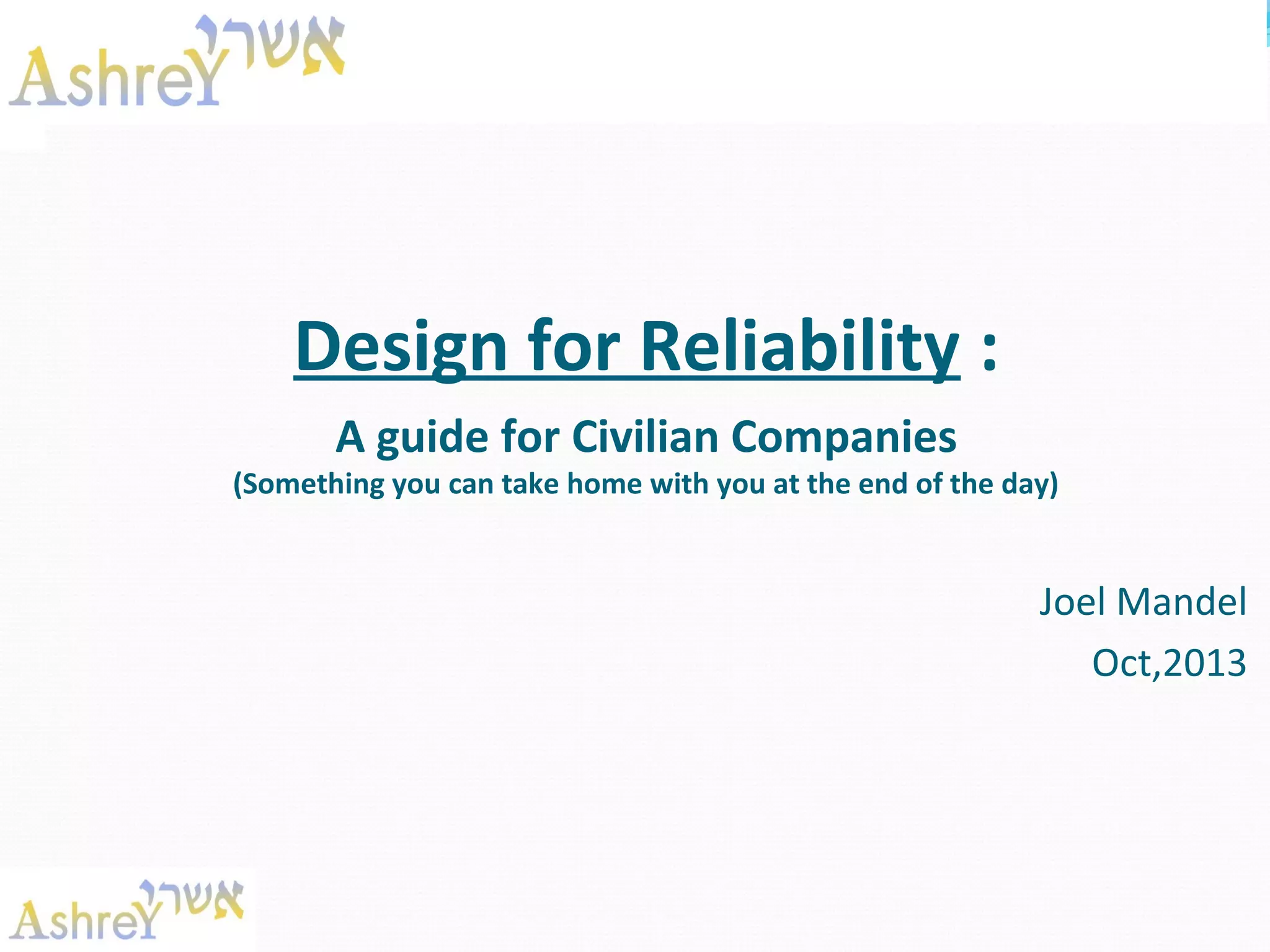 AshreY אשרי

Design for Reliability :

A guide for Civilian Companies
(Something you can take home with you at the end of the day)

Joel Mandel
Oct,2013

AshreY אשרי